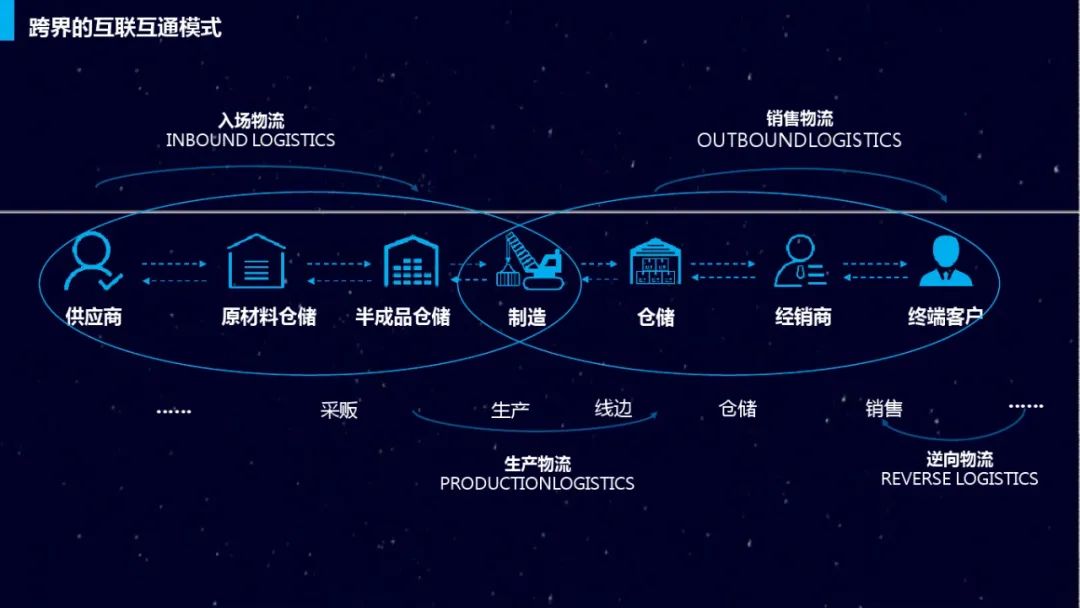 跨界的互联互通模式

入场物流
INBOUND LOGISTICS

销售物流
OUTBOUNDLOGISTICS

供应商

原材料仓储

半成品仓储

制造

仓储

经销商

终端客户

......

采贩

生产

线边

仓储

销售

......

生产物流
PRODUCTIONLOGISTICS

逆向物流
REVERSE LOGISTICS